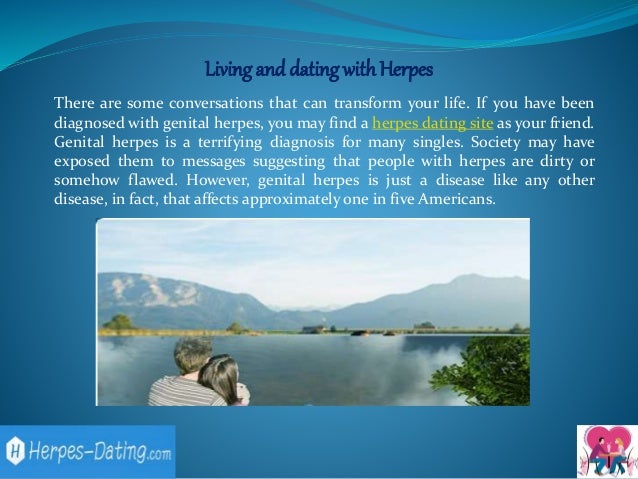 Living and dating with Herpes

There are some conversations that can transform your life. If you have been diagnosed with genital herpes, you may find a herpes dating site as your friend. Genital herpes is a terrifying diagnosis for many singles. Society may have exposed them to messages suggesting that people with herpes are dirty or somehow flawed. However, genital herpes is just a disease like any other disease, in fact, that affects approximately one in five Americans.

H Herpes-Dating.com